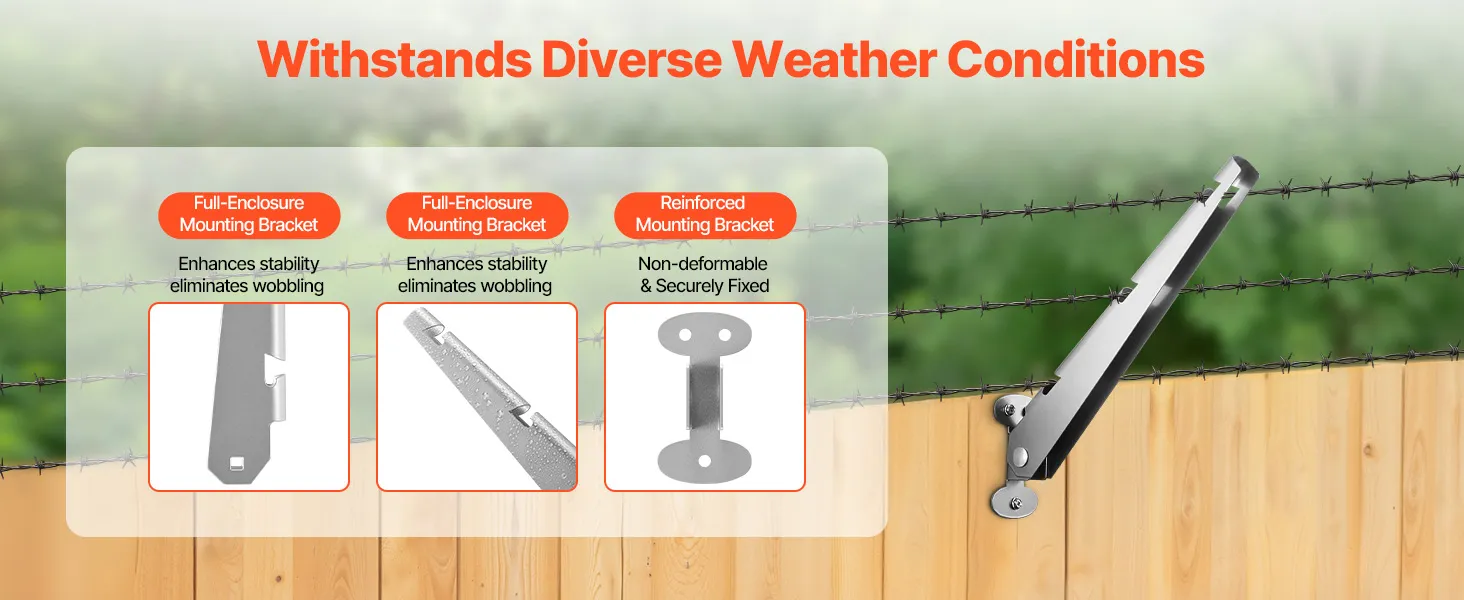 Withstands Diverse Weather Conditions

Full-Enclosure Mounting Bracket

Enhances stability eliminates wobbling

Full-Enclosure Mounting Bracket

Enhances stability eliminates wobbling

Reinforced Mounting Bracket

Non-deformable & Securely Fixed